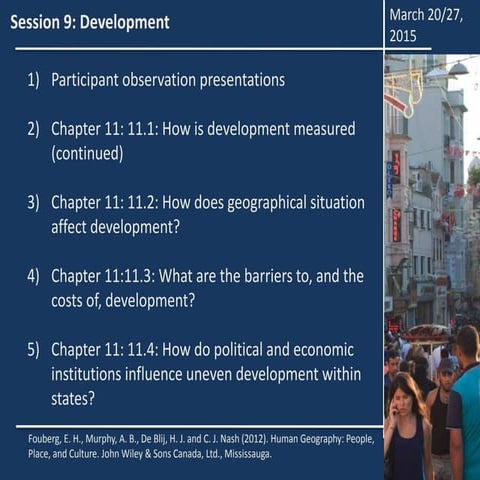 Session 9: Development

March 20/27, 2015

1) Participant observation presentations

2) Chapter 11: 11.1: How is development measured (continued)

3) Chapter 11: 11.2: How does geographical situation affect development?

4) Chapter 11:11.3: What are the barriers to, and the costs of, development?

5) Chapter 11: 11.4: How do political and economic institutions influence uneven development within states?

Fouberg, E. H., Murphy, A. B., De Blij, H. J. and C. J. Nash (2012). Human Geography: People, Place, and Culture. John Wiley & Sons Canada, Ltd., Mississauga.